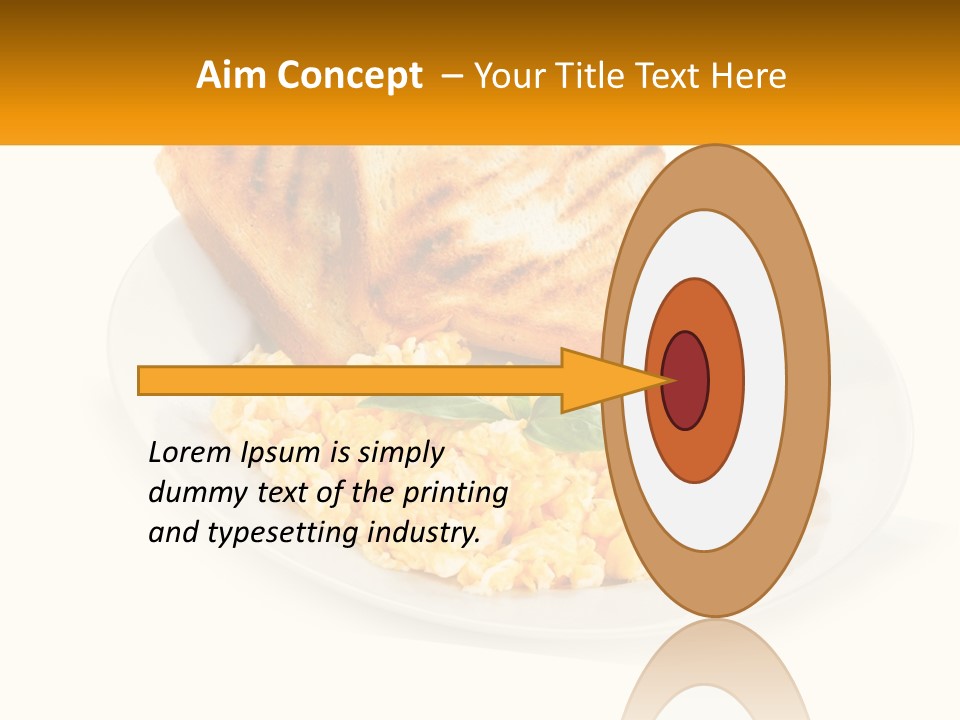 Aim Concept – Your Title Text Here

Lorem Ipsum is simply dummy text of the printing and typesetting industry.